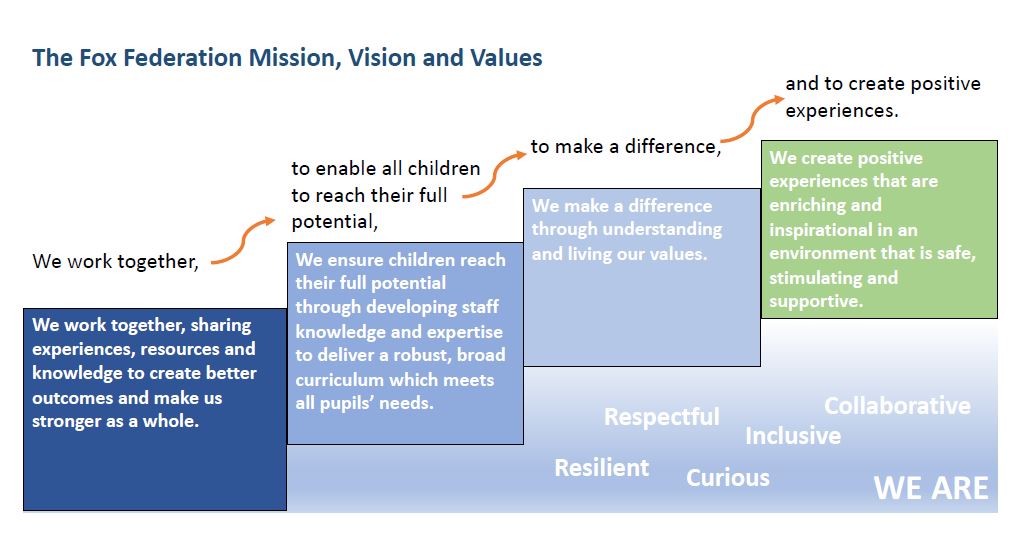 The Fox Federation Mission, Vision and Values

We work together,

to enable all children to reach their full potential,

to make a difference,

and to create positive experiences.

We work together, sharing experiences, resources and knowledge to create better outcomes and make us stronger as a whole.

We ensure children reach their full potential through developing staff knowledge and expertise to deliver a robust, broad curriculum which meets all pupils' needs.

We make a difference through understanding and living our values.

We create positive experiences that are enriching and inspirational in an environment that is safe, stimulating and supportive.

Respectful

Collaborative

Inclusive

Resilient

Curious

WE ARE